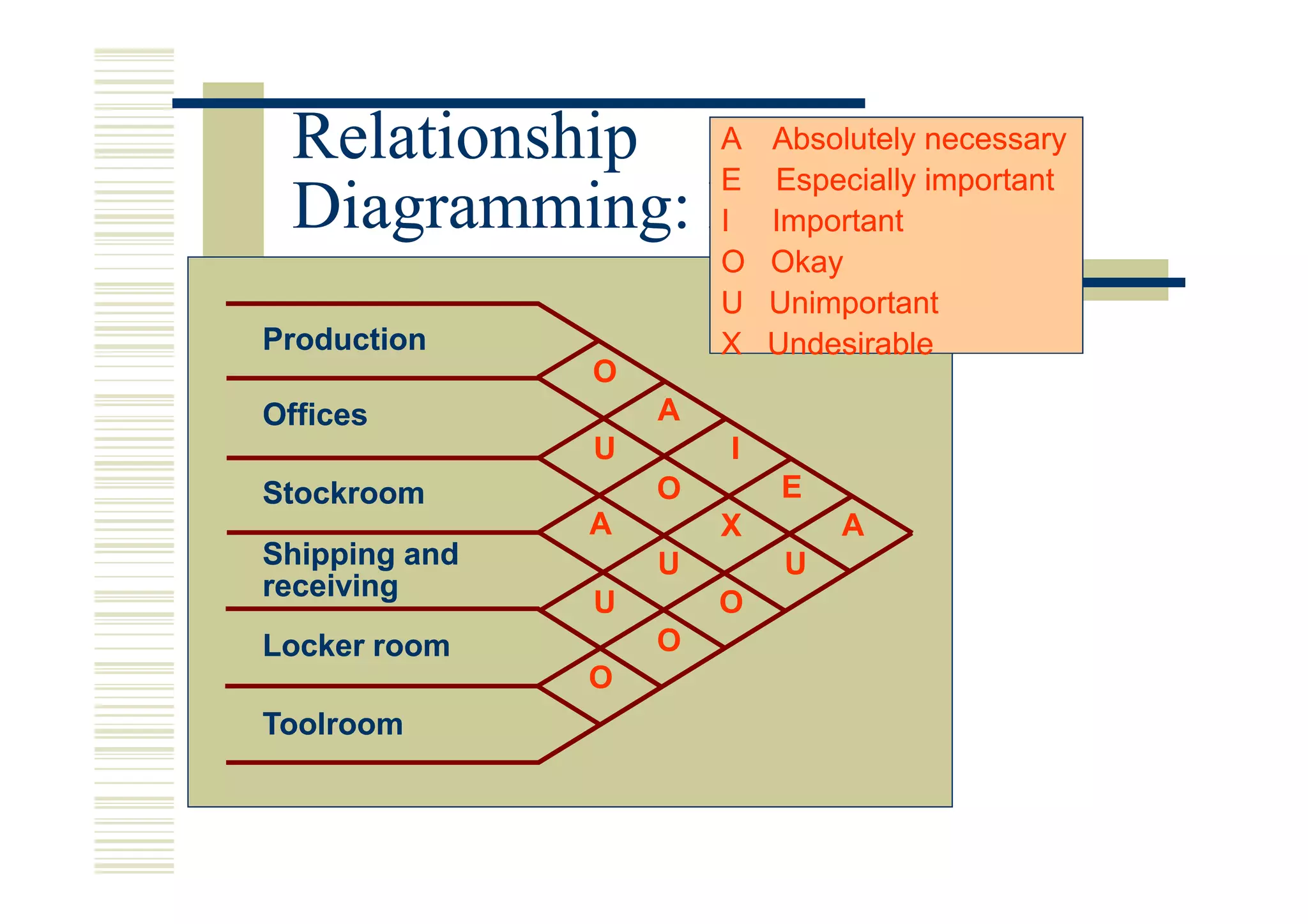 Relationship Diagramming:

A Absolutely necessary
E Especially important
I Important
O Okay
U Unimportant
X Undesirable

Production
Offices
Stockroom
Shipping and receiving
Locker room
Toolroom

O
A
U
I
O
E
A
X
A
U
U
U
O
O
O